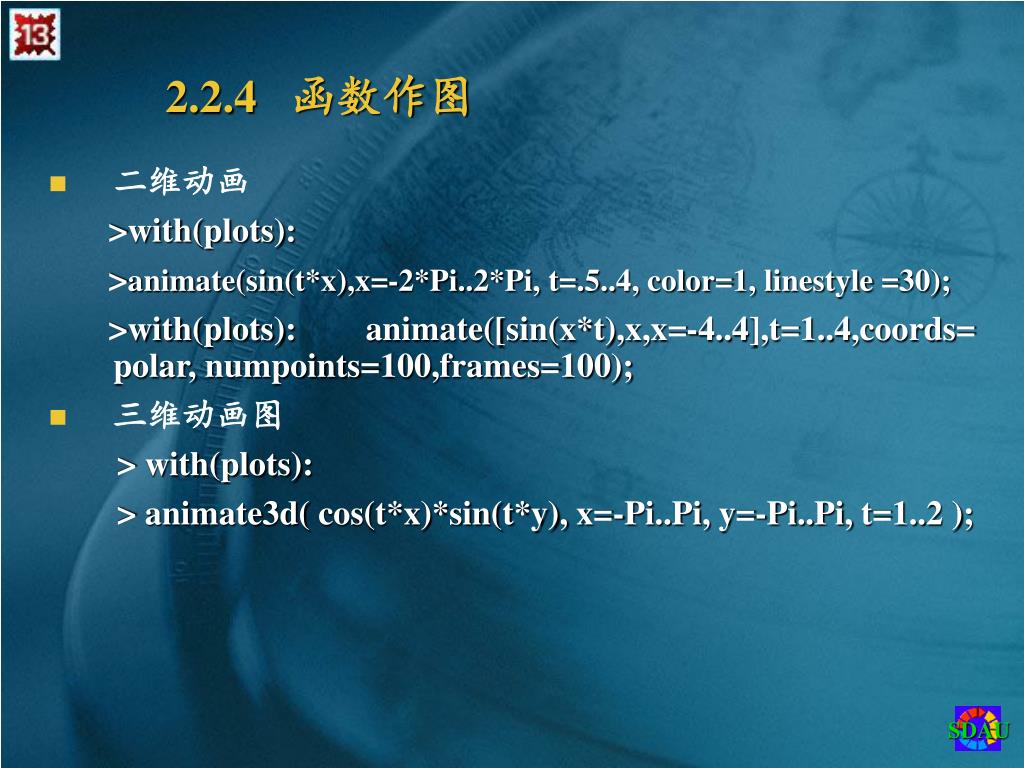 13

2.2.4 函数作图

■ 二维动画

>with(plots):

>animate(sin(t*x),x=-2*Pi..2*Pi, t=.5..4, color=1, linestyle =30);

>with(plots): animate([sin(x*t),x,x=-4..4],t=1..4,coords= polar, numpoints=100,frames=100);

■ 三维动画图

> with(plots):

> animate3d( cos(t*x)*sin(t*y), x=-Pi..Pi, y=-Pi..Pi, t=1..2 );

SDAU